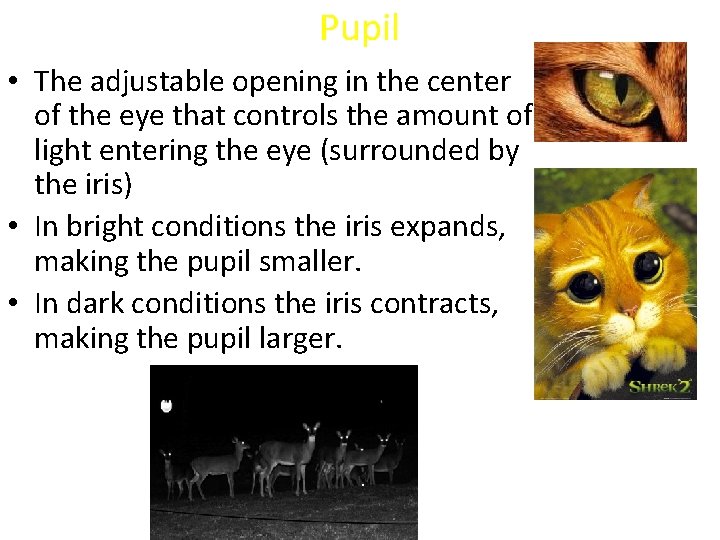 Pupil

• The adjustable opening in the center of the eye that controls the amount of light entering the eye (surrounded by the iris)
• In bright conditions the iris expands, making the pupil smaller.
• In dark conditions the iris contracts, making the pupil larger.

SHREK 2